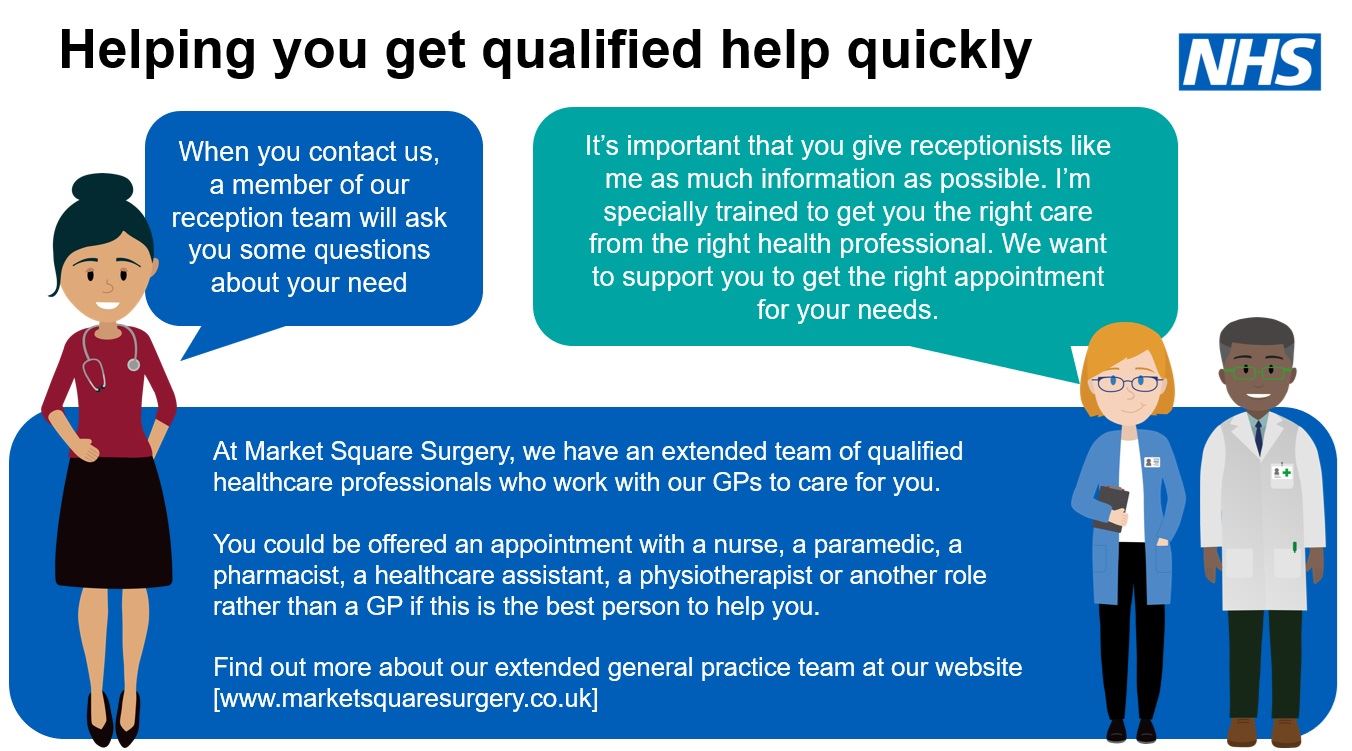 Helping you get qualified help quickly

NHS

When you contact us, a member of our reception team will ask you some questions about your need

It's important that you give receptionists like me as much information as possible. I'm specially trained to get you the right care from the right health professional. We want to support you to get the right appointment for your needs.

At Market Square Surgery, we have an extended team of qualified healthcare professionals who work with our GPs to care for you.

You could be offered an appointment with a nurse, a paramedic, a pharmacist, a healthcare assistant, a physiotherapist or another role rather than a GP if this is the best person to help you.

Find out more about our extended general practice team at our website [www.marketsquaresurgery.co.uk]